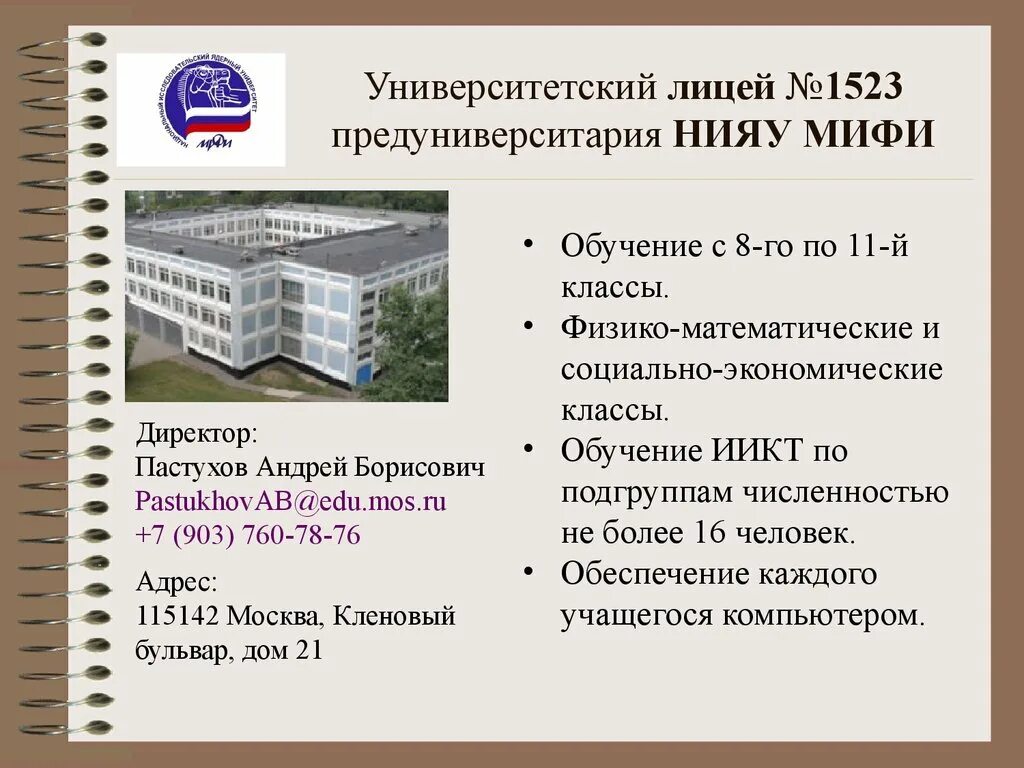 НАЦИОНАЛЬНЫЙ ИССЛЕДОВАТЕЛЬСКИЙ ЯДЕРНЫЙ УНИВЕРСИТЕТ
МИФИ

Университетский лицей №1523 предуниверситария НИЯУ МИФИ

Директор:
Пастухов Андрей Борисович
PastukhovAB@edu.mos.ru
+7 (903) 760-78-76

Адрес:
115142 Москва, Кленовый бульвар, дом 21

• Обучение с 8-го по 11-й классы.
• Физико-математические и социально-экономические классы.
• Обучение ИИКТ по подгруппам численностью не более 16 человек.
• Обеспечение каждого учащегося компьютером.